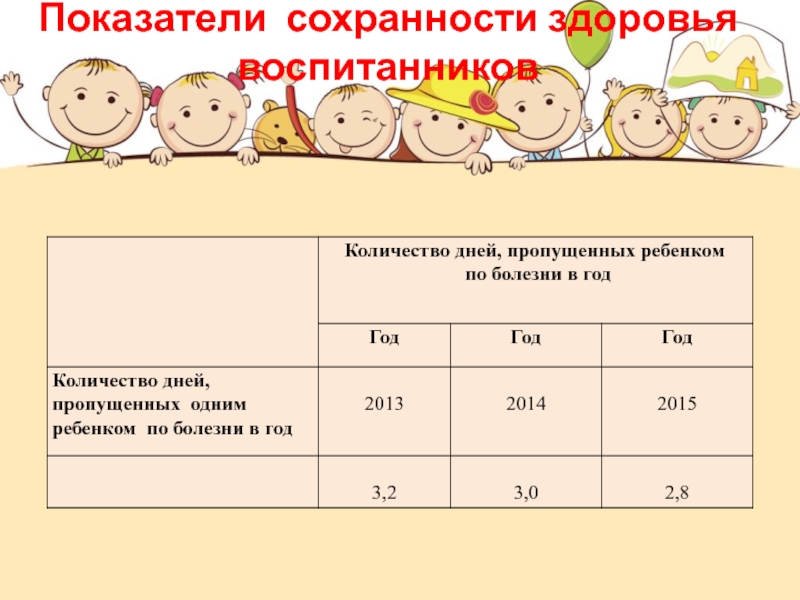 Показатели сохранности здоровья воспитанников

| | Количество дней, пропущенных ребенком по болезни в год | | |
|---|---|---|---|
| | Год | Год | Год |
| Количество дней, пропущенных одним ребенком по болезни в год | 2013 | 2014 | 2015 |
| | 3,2 | 3,0 | 2,8 |